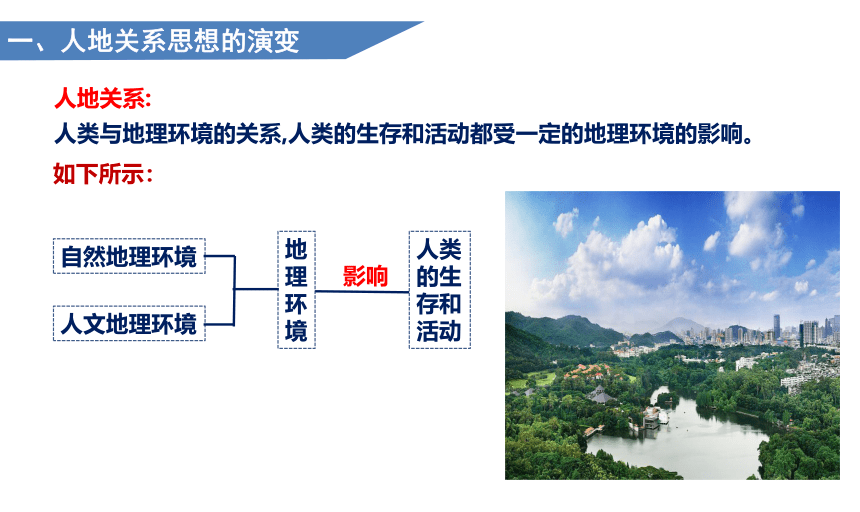 一、人地关系思想的演变

人地关系:
人类与地理环境的关系,人类的生存和活动都受一定的地理环境的影响。

如下所示:

自然地理环境

人文地理环境

地理环境

影响

人类的生存和活动